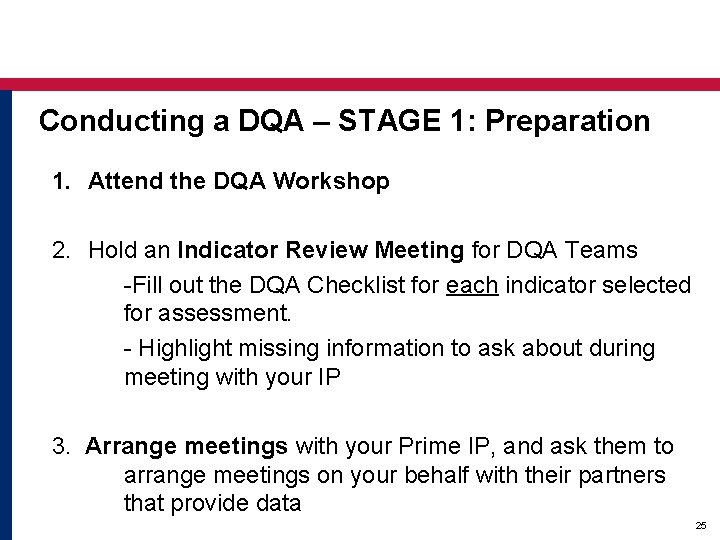 Conducting a DQA – STAGE 1: Preparation

1. Attend the DQA Workshop

2. Hold an Indicator Review Meeting for DQA Teams

-Fill out the DQA Checklist for each indicator selected for assessment.

- Highlight missing information to ask about during meeting with your IP

3. Arrange meetings with your Prime IP, and ask them to arrange meetings on your behalf with their partners that provide data

25